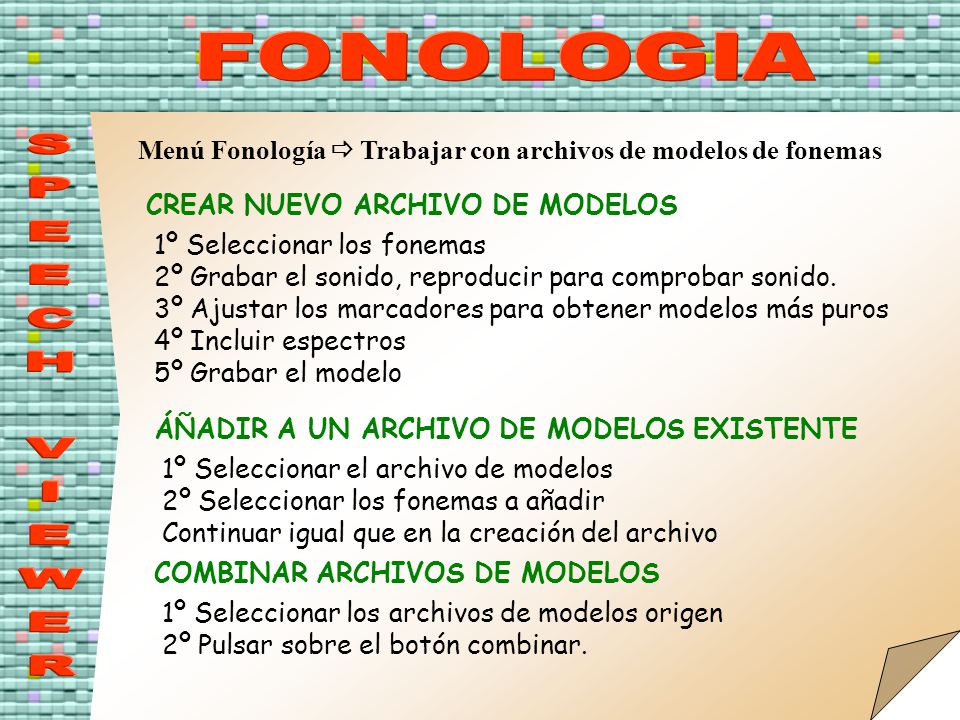 FONOLOGIA

SPEECH VIEWER

Menú Fonología ⇨ Trabajar con archivos de modelos de fonemas

CREAR NUEVO ARCHIVO DE MODELOS

1º Seleccionar los fonemas
2º Grabar el sonido, reproducir para comprobar sonido.
3º Ajustar los marcadores para obtener modelos más puros
4º Incluir espectros
5º Grabar el modelo

ÁÑADIR A UN ARCHIVO DE MODELOS EXISTENTE

1º Seleccionar el archivo de modelos
2º Seleccionar los fonemas a añadir
Continuar igual que en la creación del archivo

COMBINAR ARCHIVOS DE MODELOS

1º Seleccionar los archivos de modelos origen
2º Pulsar sobre el botón combinar.